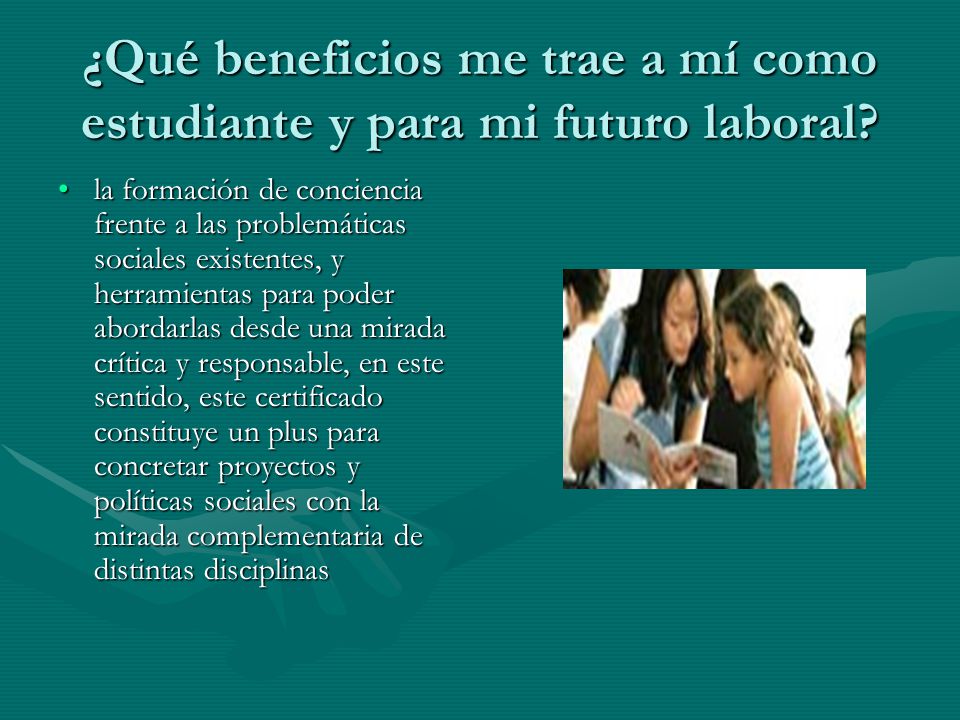 ¿Qué beneficios me trae a mí como estudiante y para mi futuro laboral?

• la formación de conciencia frente a las problemáticas sociales existentes, y herramientas para poder abordarlas desde una mirada crítica y responsable, en este sentido, este certificado constituye un plus para concretar proyectos y políticas sociales con la mirada complementaria de distintas disciplinas